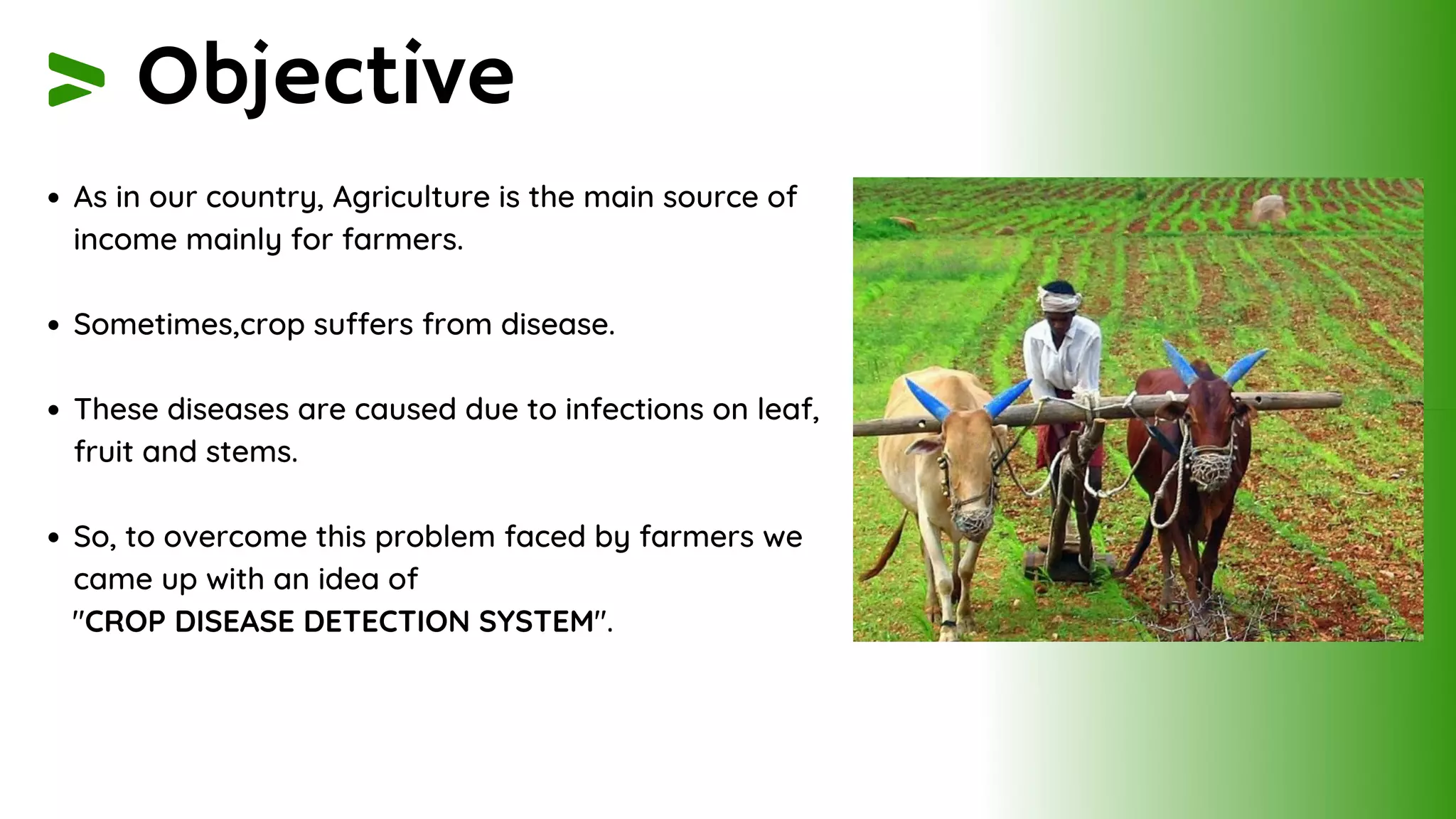 Objective

• As in our country, Agriculture is the main source of income mainly for farmers.

• Sometimes,crop suffers from disease.

• These diseases are caused due to infections on leaf, fruit and stems.

• So, to overcome this problem faced by farmers we came up with an idea of "CROP DISEASE DETECTION SYSTEM".